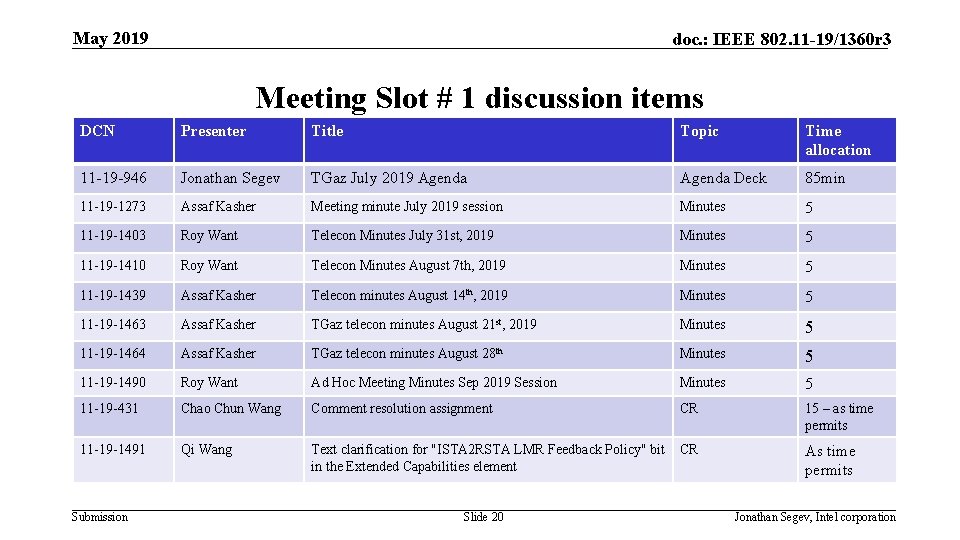 May 2019

doc.: IEEE 802.11-19/1360r3

Meeting Slot # 1 discussion items

| DCN | Presenter | Title | Topic | Time allocation |
|---|---|---|---|---|
| 11-19-946 | Jonathan Segev | TGaz July 2019 Agenda | Agenda Deck | 85min |
| 11-19-1273 | Assaf Kasher | Meeting minute July 2019 session | Minutes | 5 |
| 11-19-1403 | Roy Want | Telecon Minutes July 31st, 2019 | Minutes | 5 |
| 11-19-1410 | Roy Want | Telecon Minutes August 7th, 2019 | Minutes | 5 |
| 11-19-1439 | Assaf Kasher | Telecon minutes August 14$^{th}$, 2019 | Minutes | 5 |
| 11-19-1463 | Assaf Kasher | TGaz telecon minutes August 21$^{st}$, 2019 | Minutes | 5 |
| 11-19-1464 | Assaf Kasher | TGaz telecon minutes August 28$^{th}$ | Minutes | 5 |
| 11-19-1490 | Roy Want | Ad Hoc Meeting Minutes Sep 2019 Session | Minutes | 5 |
| 11-19-431 | Chao Chun Wang | Comment resolution assignment | CR | 15 – as time permits |
| 11-19-1491 | Qi Wang | Text clarification for "ISTA2RSTA LMR Feedback Policy" bit in the Extended Capabilities element | CR | As time permits |

Submission

Slide 20

Jonathan Segev, Intel corporation